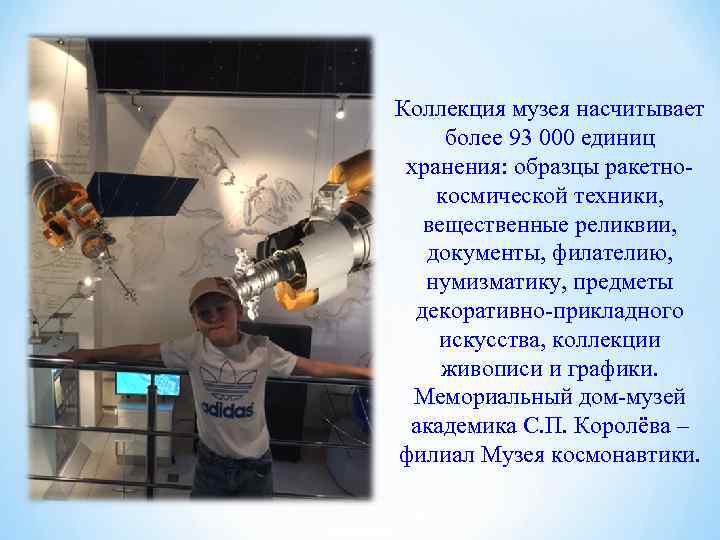 adidas

Коллекция музея насчитывает более 93 000 единиц хранения: образцы ракетно-космической техники, вещественные реликвии, документы, филателию, нумизматику, предметы декоративно-прикладного искусства, коллекции живописи и графики. Мемориальный дом-музей академика С.П. Королёва – филиал Музея космонавтики.